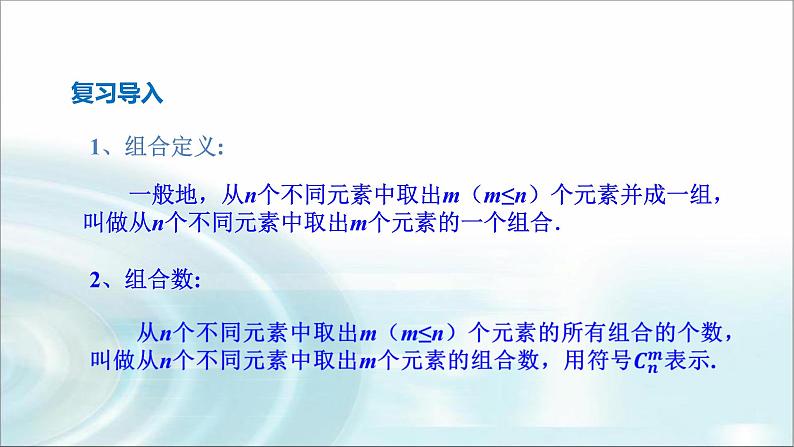 复习导入

1、组合定义:

一般地，从$n$个不同元素中取出$m$（$m \leq n$）个元素并成一组，叫做从$n$个不同元素中取出$m$个元素的一个组合.

2、组合数:

从$n$个不同元素中取出$m$（$m \leq n$）个元素的所有组合的个数，叫做从$n$个不同元素中取出$m$个元素的组合数，用符号$C_n^m$表示.